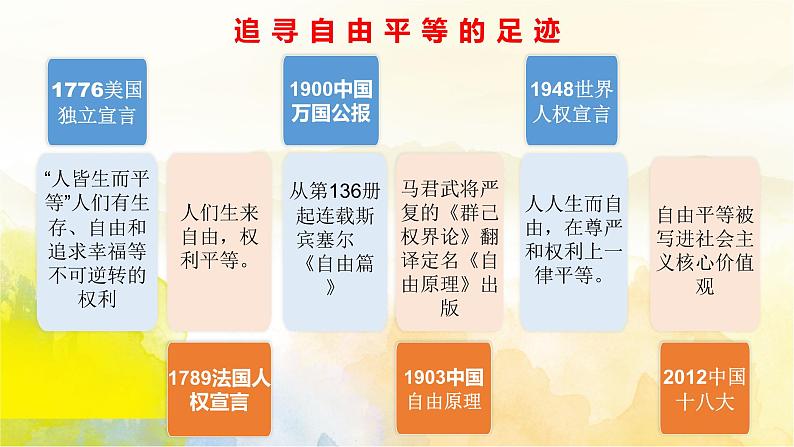 追寻自由平等的足迹

1776美国独立宣言

“人皆生而平等”人们有生存、自由和追求幸福等不可逆转的权利

人们生来自由，权利平等。

1789法国人权宣言

1900中国万国公报

从第136册起连载斯宾塞尔《自由篇》

马君武将严复的《群己权界论》翻译定名《自由原理》出版

1903中国自由原理

1948世界人权宣言

人人生而自由，在尊严和权利上一律平等。

自由平等被写进社会主义核心价值观

2012中国十八大